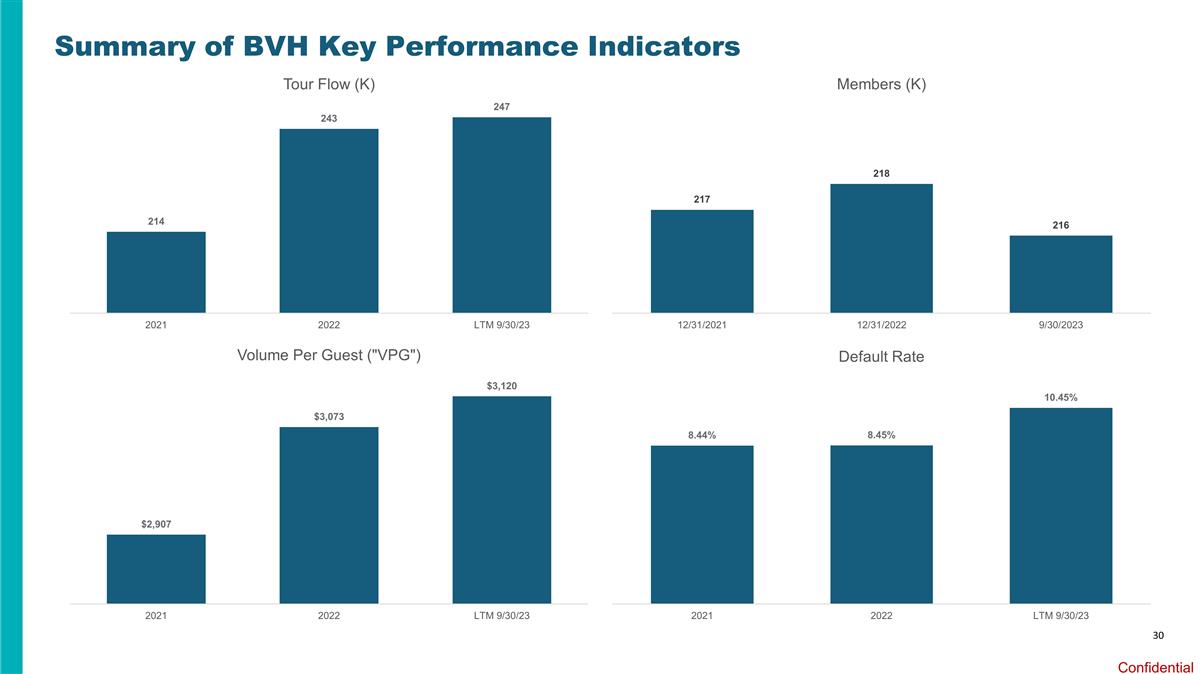 Summary of BVH Key Performance Indicators

Tour Flow (K)

214
243
247

2021
2022
LTM 9/30/23

Members (K)

217
218
216

12/31/2021
12/31/2022
9/30/2023

Volume Per Guest ("VPG")

$2,907
$3,073
$3,120

2021
2022
LTM 9/30/23

Default Rate

8.44%
8.45%
10.45%

2021
2022
LTM 9/30/23

30

Confidential